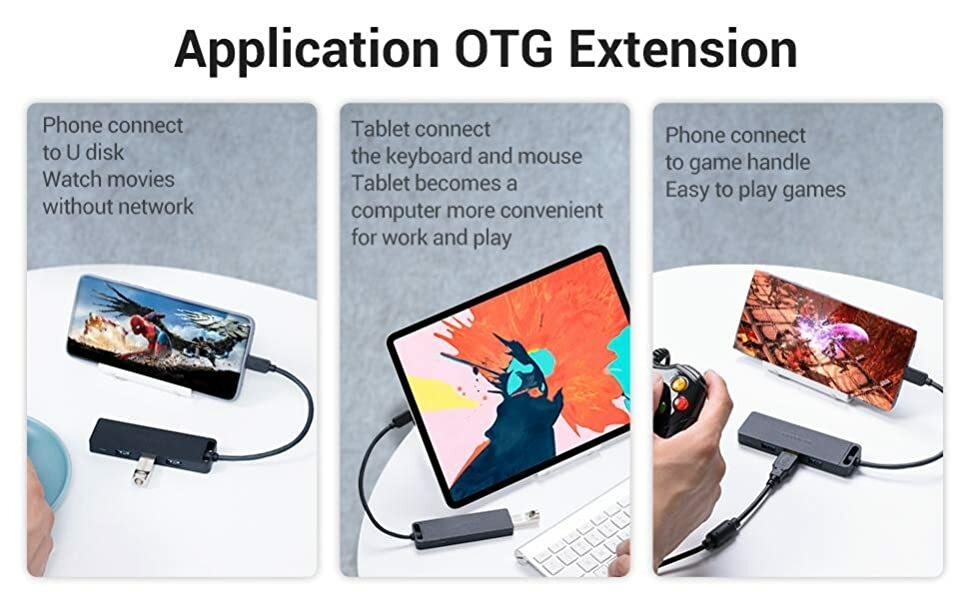 Application OTG Extension

Phone connect
to U disk
Watch movies
without network

Tablet connect
the keyboard and mouse
Tablet becomes a
computer more convenient
for work and play

Phone connect
to game handle
Easy to play games